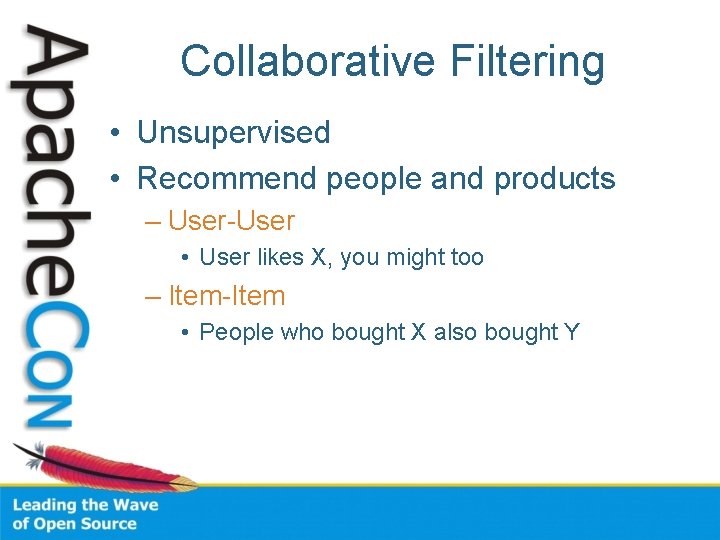 ApacheCon

Collaborative Filtering

• Unsupervised
• Recommend people and products
– User-User
• User likes X, you might too
– Item-Item
• People who bought X also bought Y

Leading the Wave of Open Source